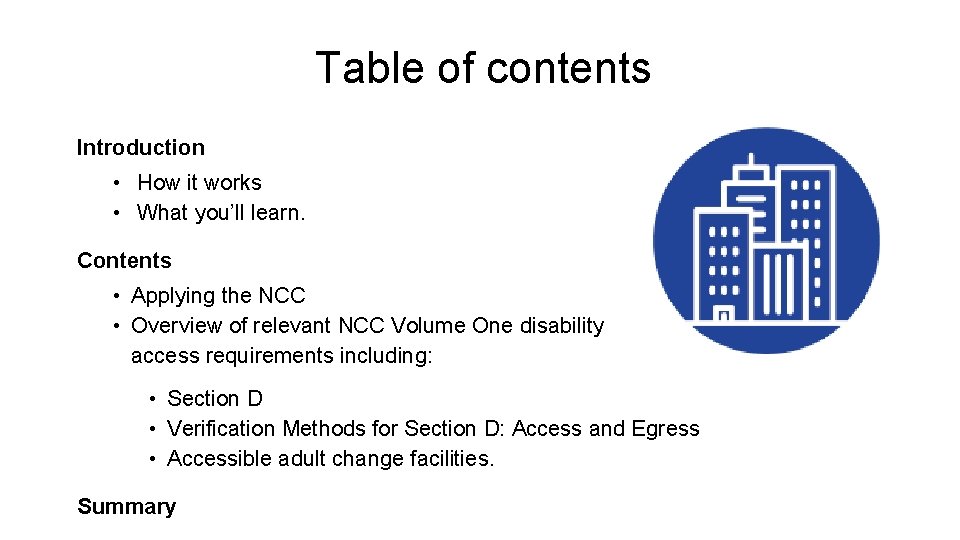 Table of contents

Introduction

• How it works
• What you'll learn.

Contents

• Applying the NCC
• Overview of relevant NCC Volume One disability access requirements including:

• Section D
• Verification Methods for Section D: Access and Egress
• Accessible adult change facilities.

Summary